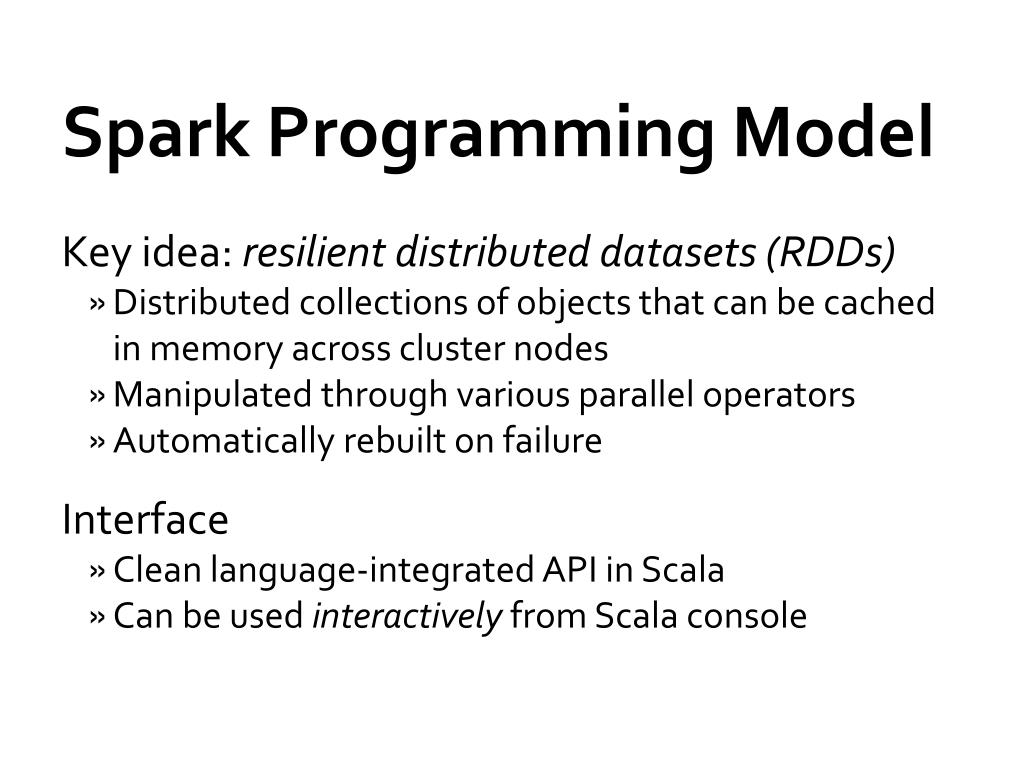 Spark Programming Model

Key idea: resilient distributed datasets (RDDs)
» Distributed collections of objects that can be cached in memory across cluster nodes
» Manipulated through various parallel operators
» Automatically rebuilt on failure

Interface
» Clean language-integrated API in Scala
» Can be used interactively from Scala console